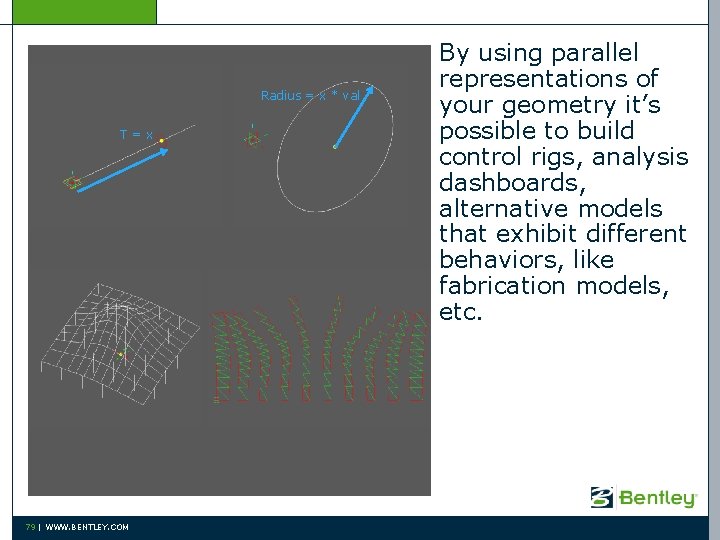 T = x

Radius = x * val

By using parallel representations of your geometry it’s possible to build control rigs, analysis dashboards, alternative models that exhibit different behaviors, like fabrication models, etc.

Bentley

79 | WWW.BENTLEY.COM